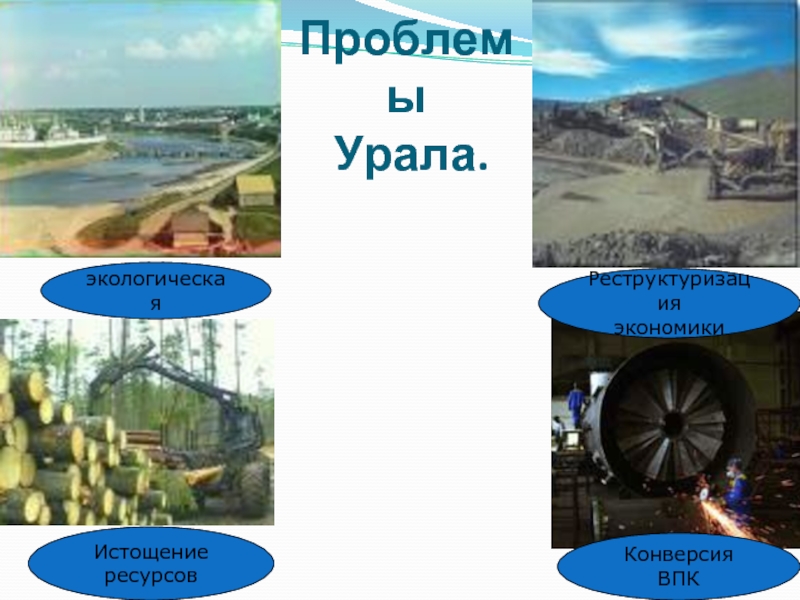 Проблемы Урала.

экологическая

Реструктуризация экономики

Истощение ресурсов

Конверсия ВПК